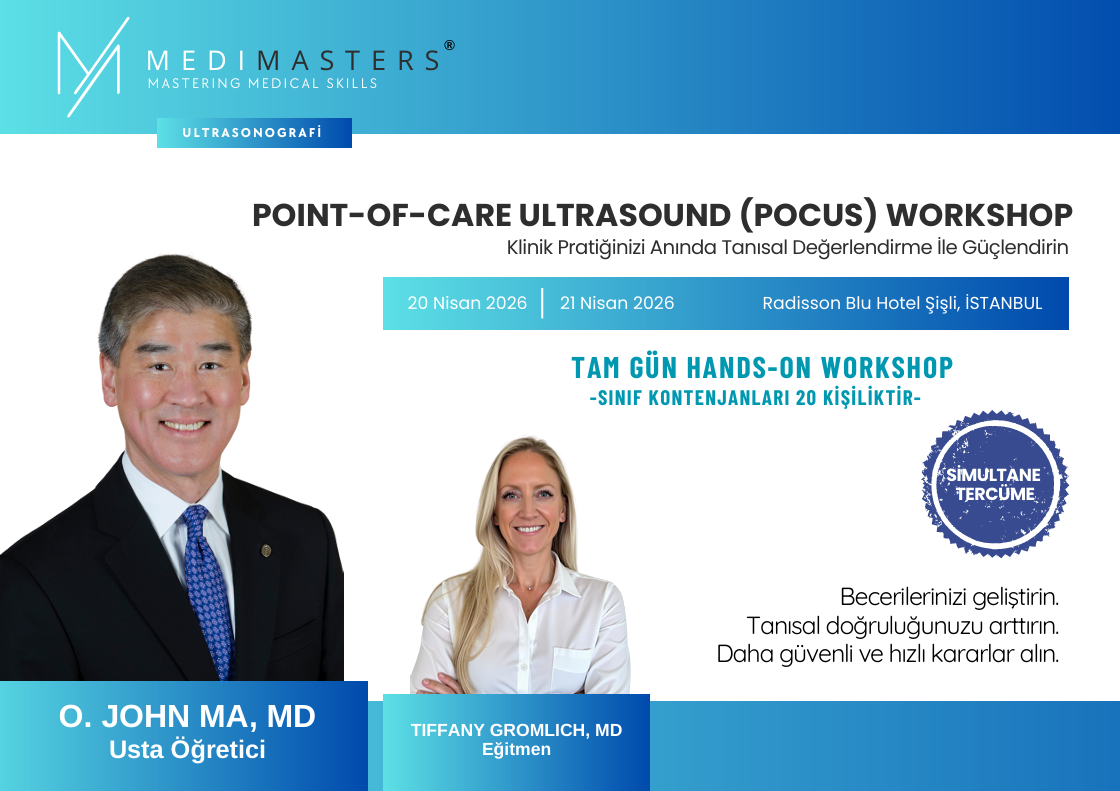 MEDIMASTERS®
MASTERING MEDICAL SKILLS

ULTRASONOGRAFİ

POINT-OF-CARE ULTRASOUND (POCUS) WORKSHOP
Klinik Pratiğinizi Anında Tanısal Değerlendirme İle Güçlendirin

20 Nisan 2026 | 21 Nisan 2026 Radisson Blu Hotel Şişli, İSTANBUL

TAM GÜN HANDS-ON WORKSHOP
-SINIF KONTENJANLARI 20 KİŞİLİKTİR-

SİMULTANE TERCÜME

Becerilerinizi geliştirin.
Tanısal doğruluğunuzu arttırın.
Daha güvenli ve hızlı kararlar alın.

O. JOHN MA, MD
Usta Öğretici

TIFFANY GROMLICH, MD
Eğitmen